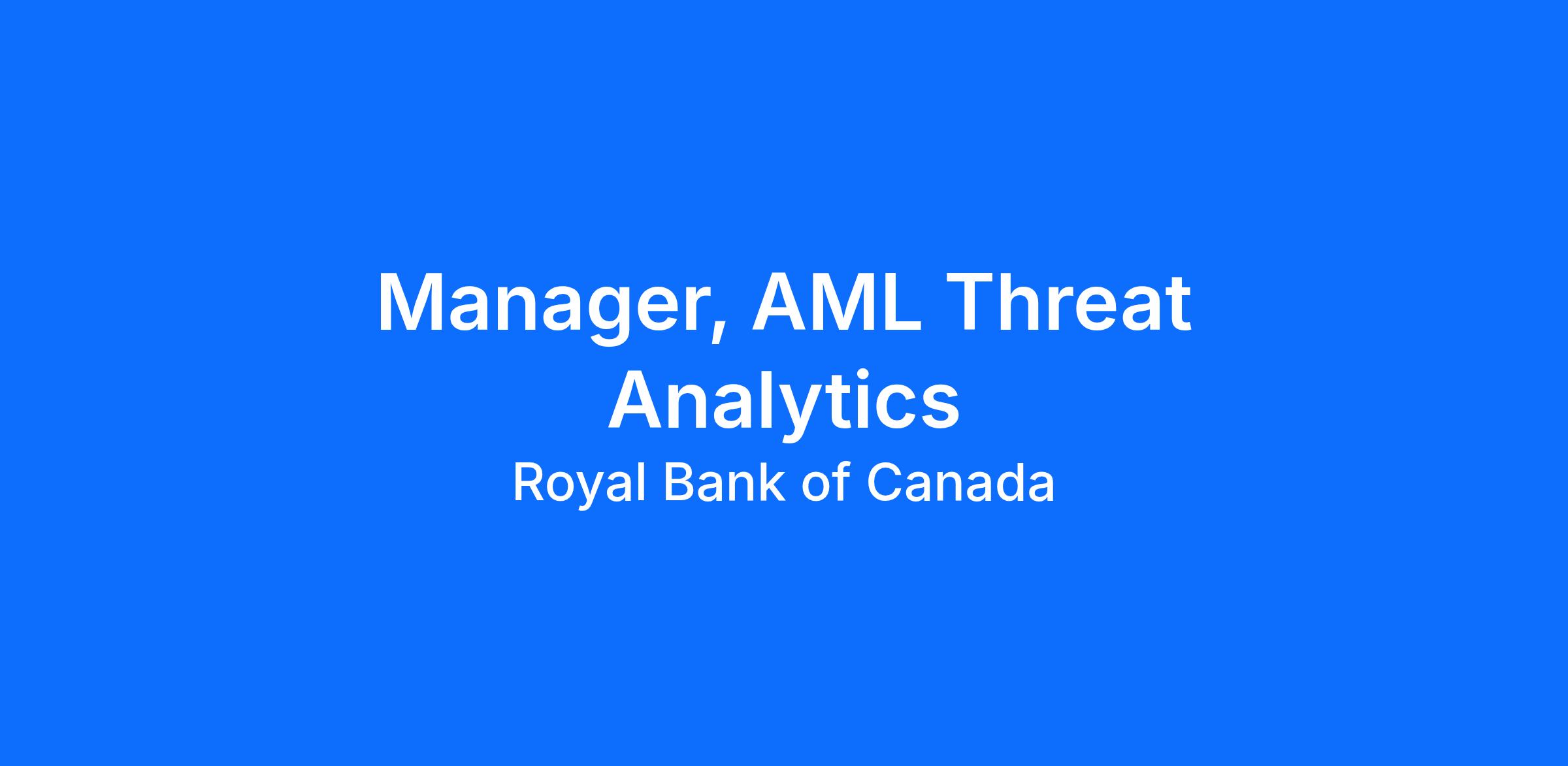 Manager, AML Threat Analytics

Royal Bank of Canada